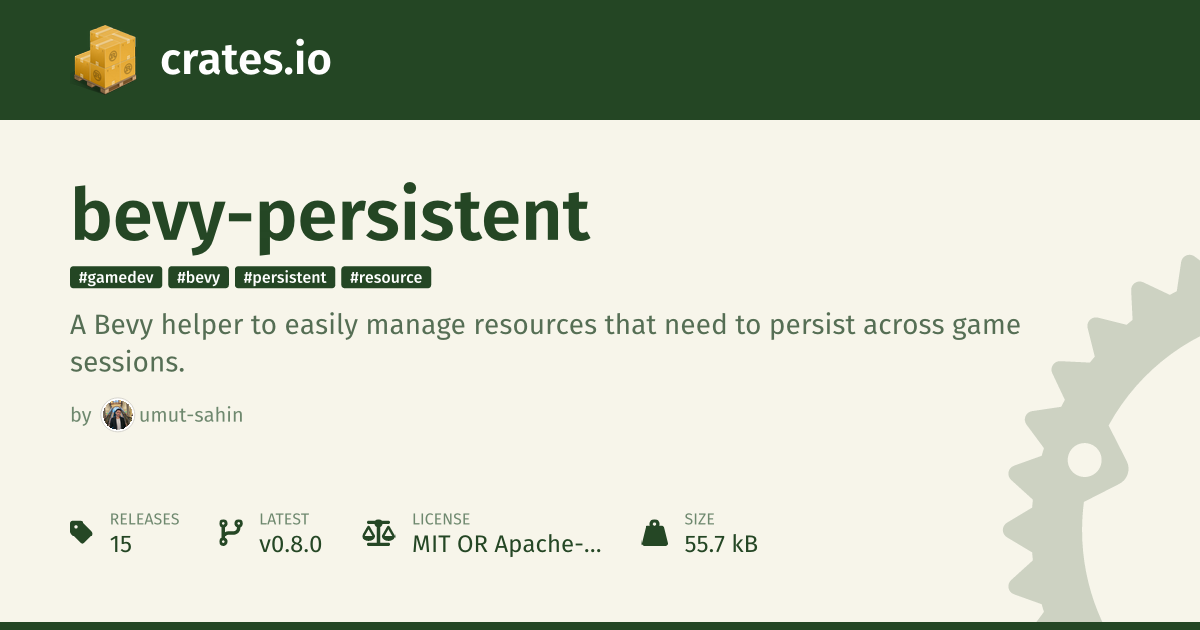 crates.io

bevy-persistent

#gamedev #bevy #persistent #resource

A Bevy helper to easily manage resources that need to persist across game sessions.

by umut-sahin

RELEASES
15

LATEST
v0.8.0

LICENSE
MIT OR Apache-...

SIZE
55.7 kB